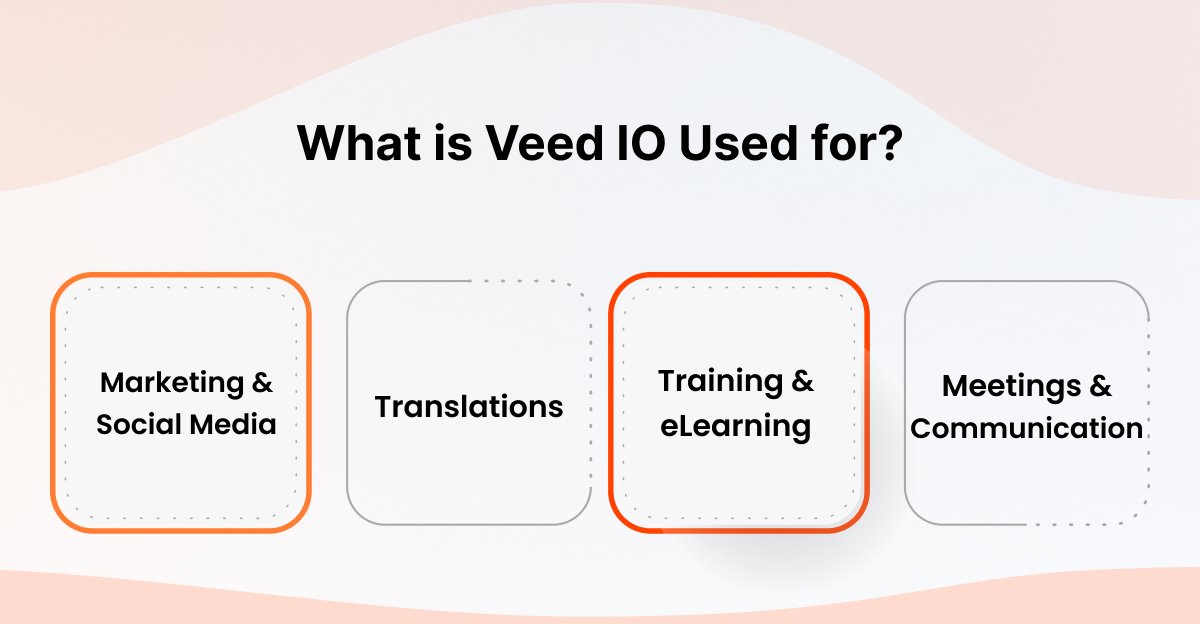 What is Veed IO Used for?

Marketing & Social Media

Translations

Training & eLearning

Meetings & Communication